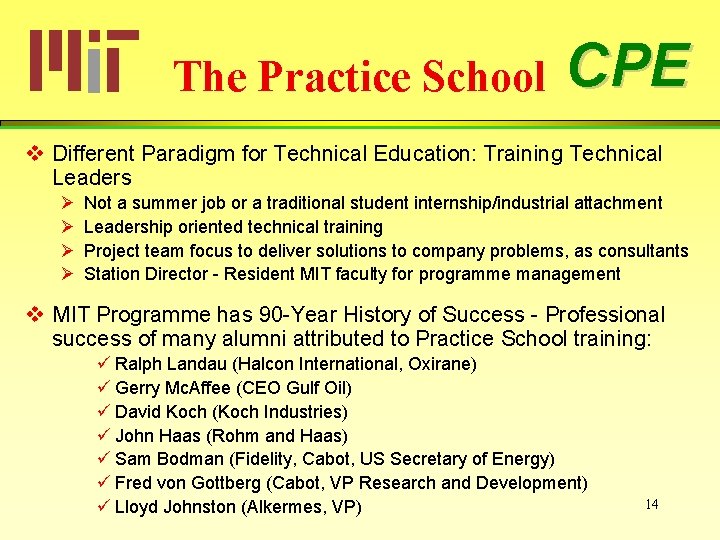 MIT The Practice School CPE

❖ Different Paradigm for Technical Education: Training Technical Leaders

➢ Not a summer job or a traditional student internship/industrial attachment
➢ Leadership oriented technical training
➢ Project team focus to deliver solutions to company problems, as consultants
➢ Station Director - Resident MIT faculty for programme management

❖ MIT Programme has 90-Year History of Success - Professional success of many alumni attributed to Practice School training:

✓ Ralph Landau (Halcon International, Oxirane)
✓ Gerry McAffee (CEO Gulf Oil)
✓ David Koch (Koch Industries)
✓ John Haas (Rohm and Haas)
✓ Sam Bodman (Fidelity, Cabot, US Secretary of Energy)
✓ Fred von Gottberg (Cabot, VP Research and Development)
✓ Lloyd Johnston (Alkermes, VP)

14